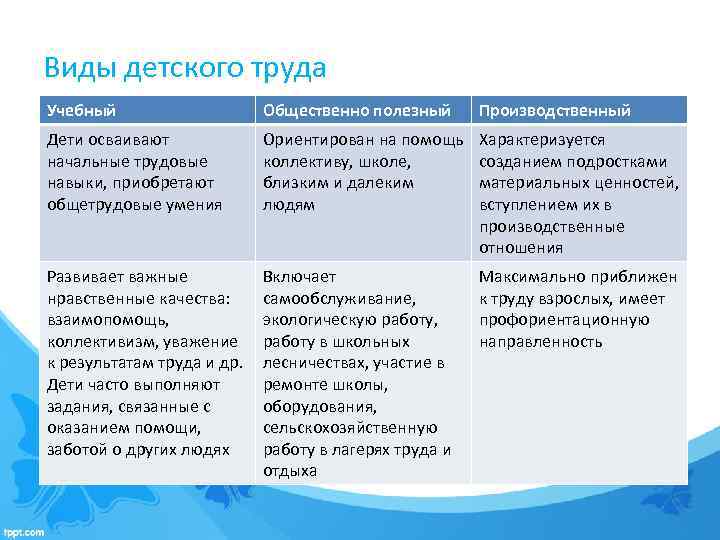 Виды детского труда

| Учебный | Общественно полезный | Производственный |
|---|---|---|
| Дети осваивают начальные трудовые навыки, приобретают общетрудовые умения | Ориентирован на помощь коллективу, школе, близким и далеким людям | Характеризуется созданием подростками материальных ценностей, вступлением их в производственные отношения |
| Развивает важные нравственные качества: взаимопомощь, коллективизм, уважение к результатам труда и др. Дети часто выполняют задания, связанные с оказанием помощи, заботой о других людях | Включает самообслуживание, экологическую работу, работу в школьных лесничествах, участие в ремонте школы, оборудования, сельскохозяйственную работу в лагерях труда и отдыха | Максимально приближен к труду взрослых, имеет профориентационную направленность |

fppt.com